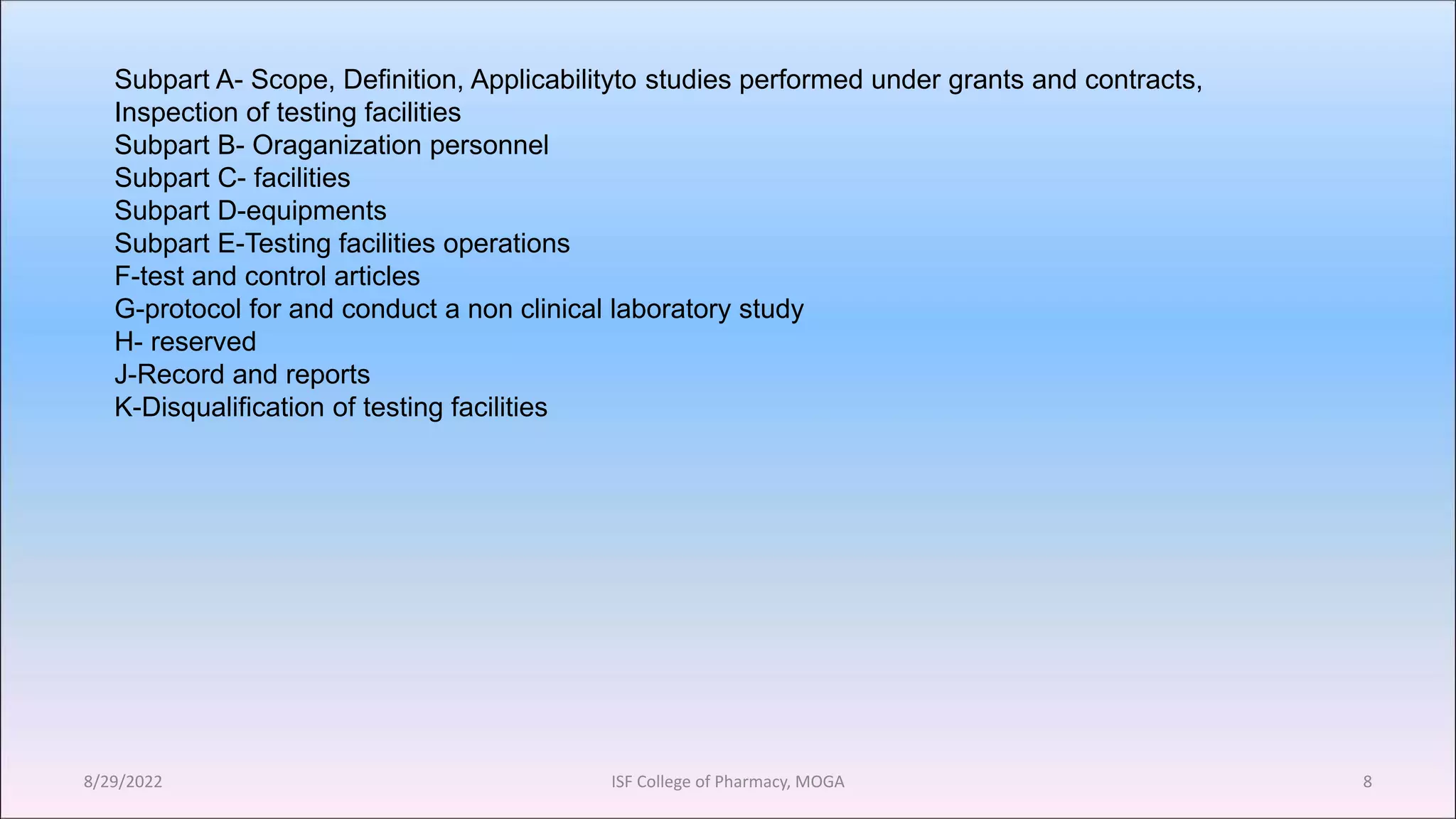 Subpart A- Scope, Definition, Applicabilityto studies performed under grants and contracts, Inspection of testing facilities
Subpart B- Oraganization personnel
Subpart C- facilities
Subpart D-equipments
Subpart E-Testing facilities operations
F-test and control articles
G-protocol for and conduct a non clinical laboratory study
H- reserved
J-Record and reports
K-Disqualification of testing facilities

8/29/2022
ISF College of Pharmacy, MOGA
8